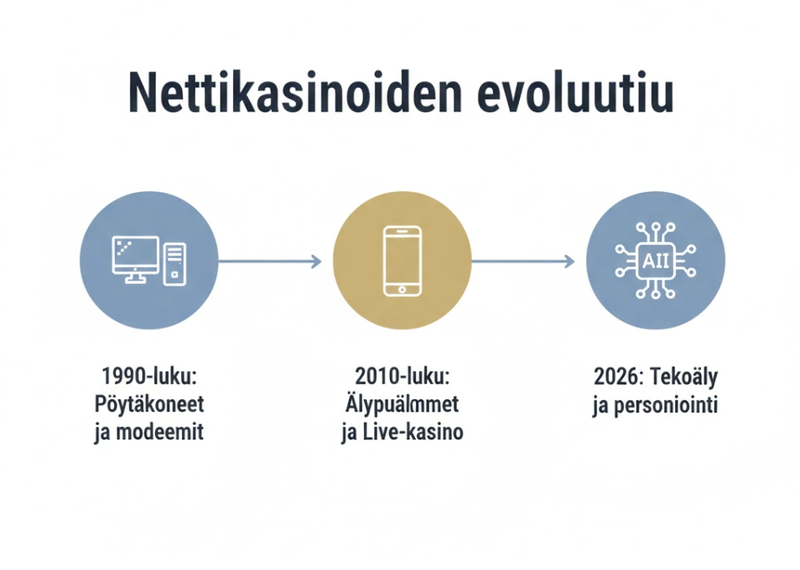 Nettikasinoiden evoluutiu

AII

1990-luku: Pöytäkoneet ja modeemit

2010-luku: Älypuälmmet ja Live-kasino

2026: Tekoäly ja personiointi